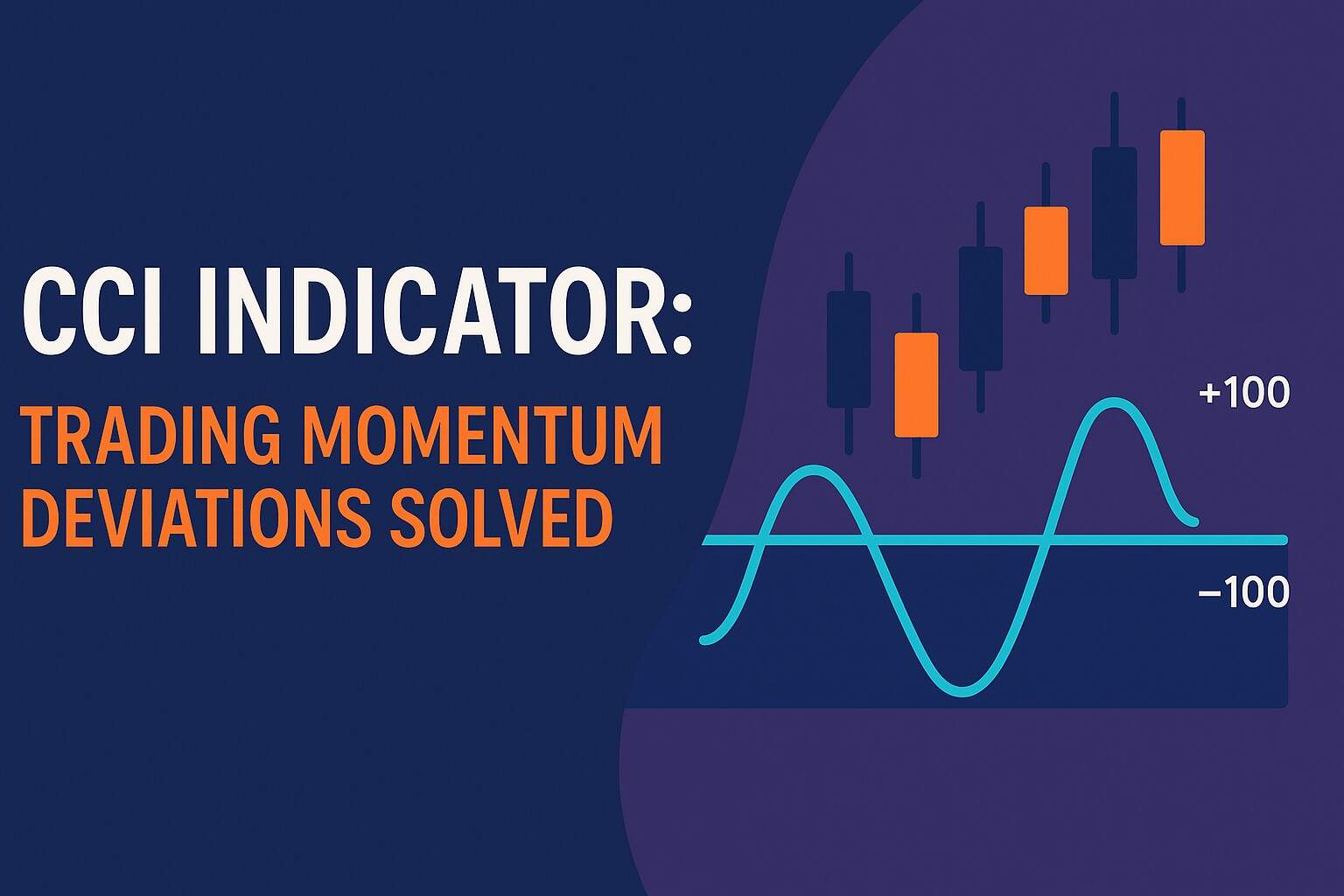 CCI INDICATOR:
TRADING MOMENTUM DEVIATIONS SOLVED

+100
−100